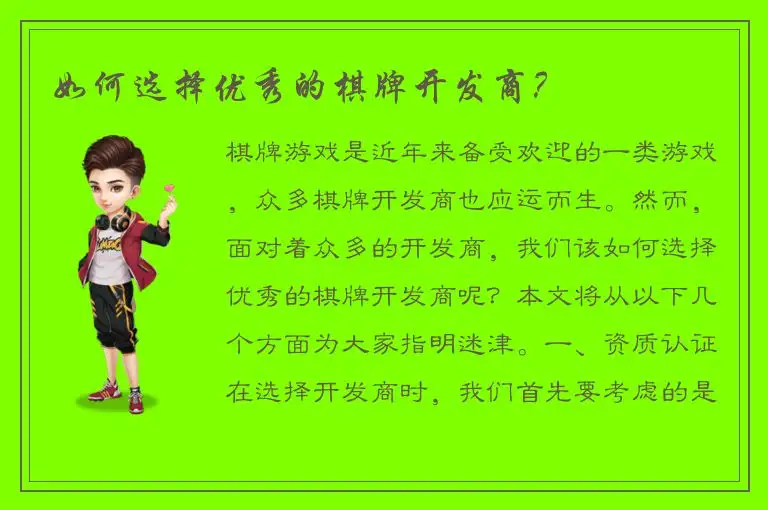 如何选择优秀的棋牌开发商？

棋牌游戏是近年来备受欢迎的一类游戏，众多棋牌开发商也应运而生。然而，面对着众多的开发商，我们该如何选择优秀的棋牌开发商呢？本文将从以下几个方面为大家指明迷津。一、资质认证在选择开发商时，我们首先要考虑的是